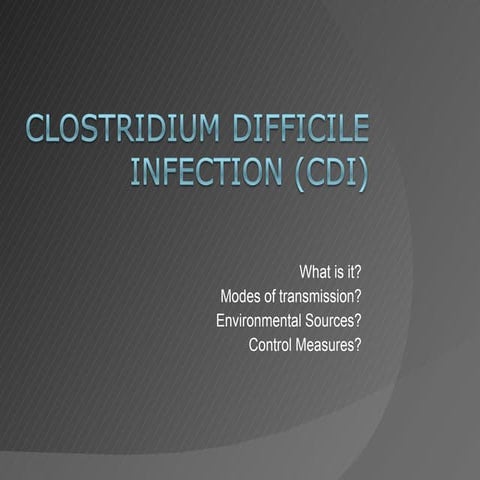 CLOSTRIDIUM DIFFICILE INFECTION (CDI)

What is it?
Modes of transmission?
Environmental Sources?
Control Measures?